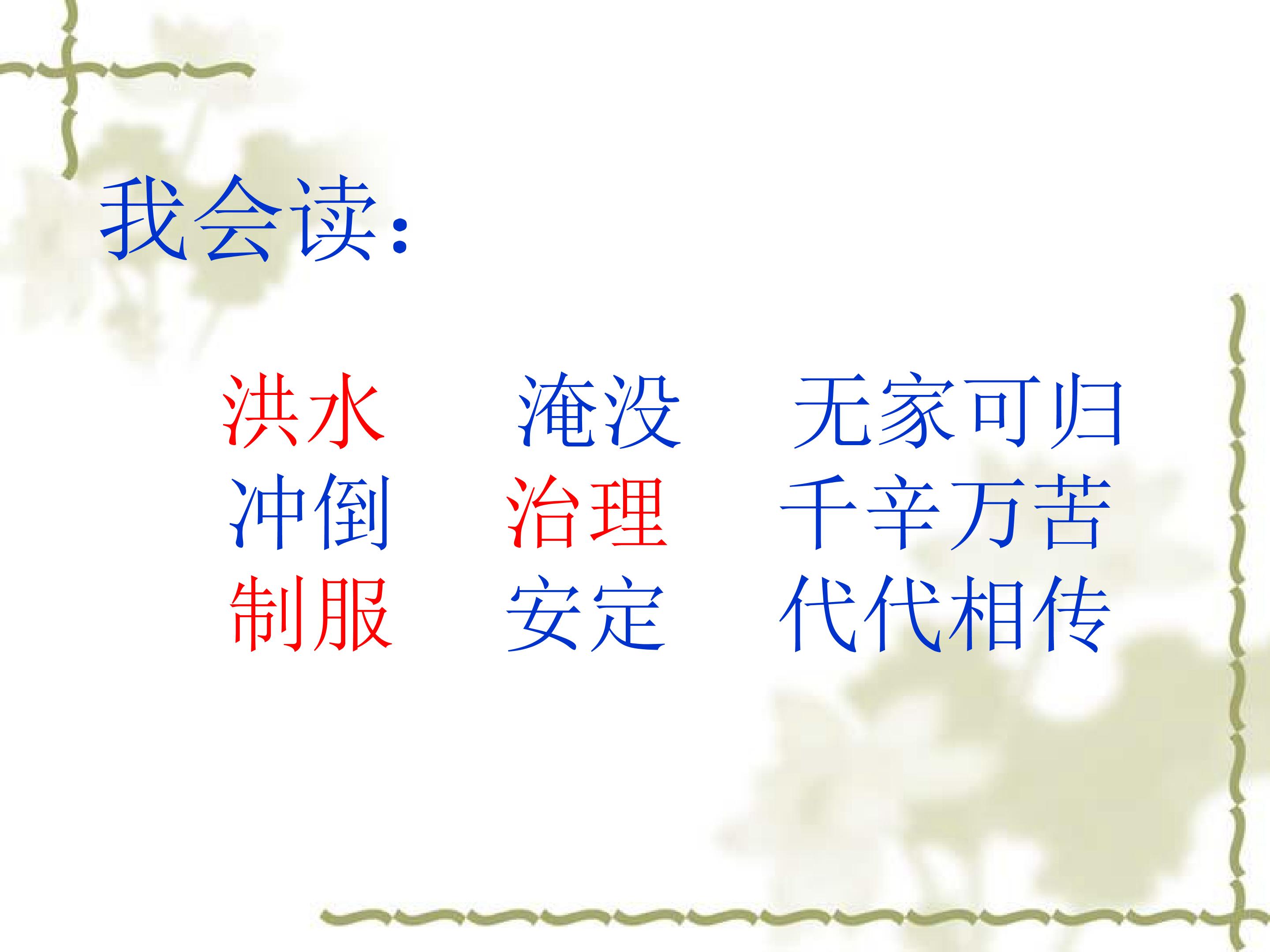 我会读:

洪水 淹没 无家可归
冲倒 治理 千辛万苦
制服 安定 代代相传